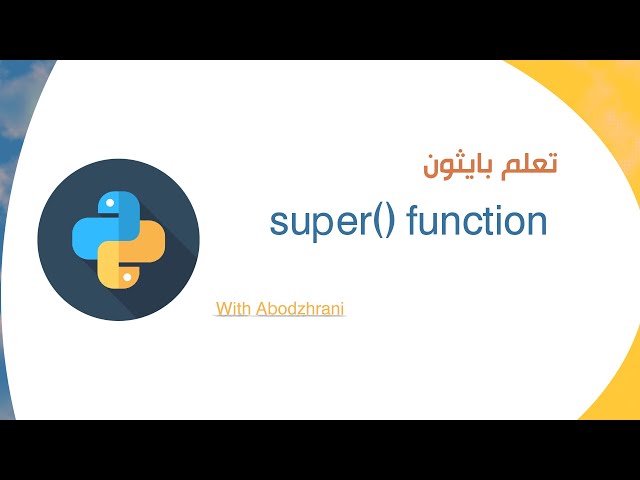 تعلم بايثون

super() function

With Abodzhrani